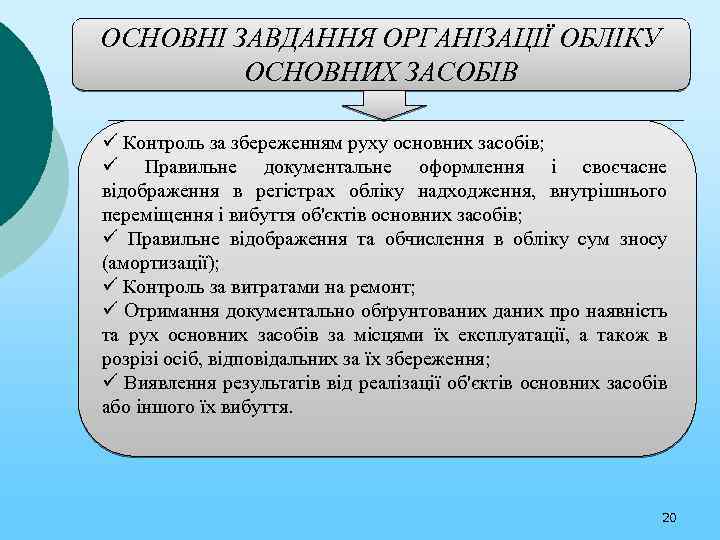 ОСНОВНІ ЗАВДАННЯ ОРГАНІЗАЦІЇ ОБЛІКУ ОСНОВНИХ ЗАСОБІВ

✓ Контроль за збереженням руху основних засобів;
✓ Правильне документальне оформлення і своєчасне відображення в регістрах обліку надходження, внутрішнього переміщення і вибуття об'єктів основних засобів;
✓ Правильне відображення та обчислення в обліку сум зносу (амортизації);
✓ Контроль за витратами на ремонт;
✓ Отримання документально обґрунтованих даних про наявність та рух основних засобів за місцями їх експлуатації, а також в розрізі осіб, відповідальних за їх збереження;
✓ Виявлення результатів від реалізації об'єктів основних засобів або іншого їх вибуття.

20